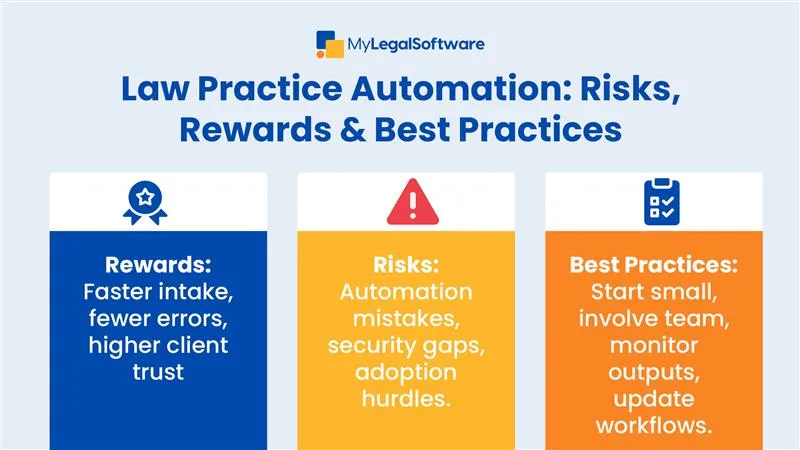 MyLegalSoftware

Law Practice Automation: Risks, Rewards & Best Practices

Rewards: Faster intake, fewer errors, higher client trust

Risks: Automation mistakes, security gaps, adoption hurdles.

Best Practices: Start small, involve team, monitor outputs, update workflows.